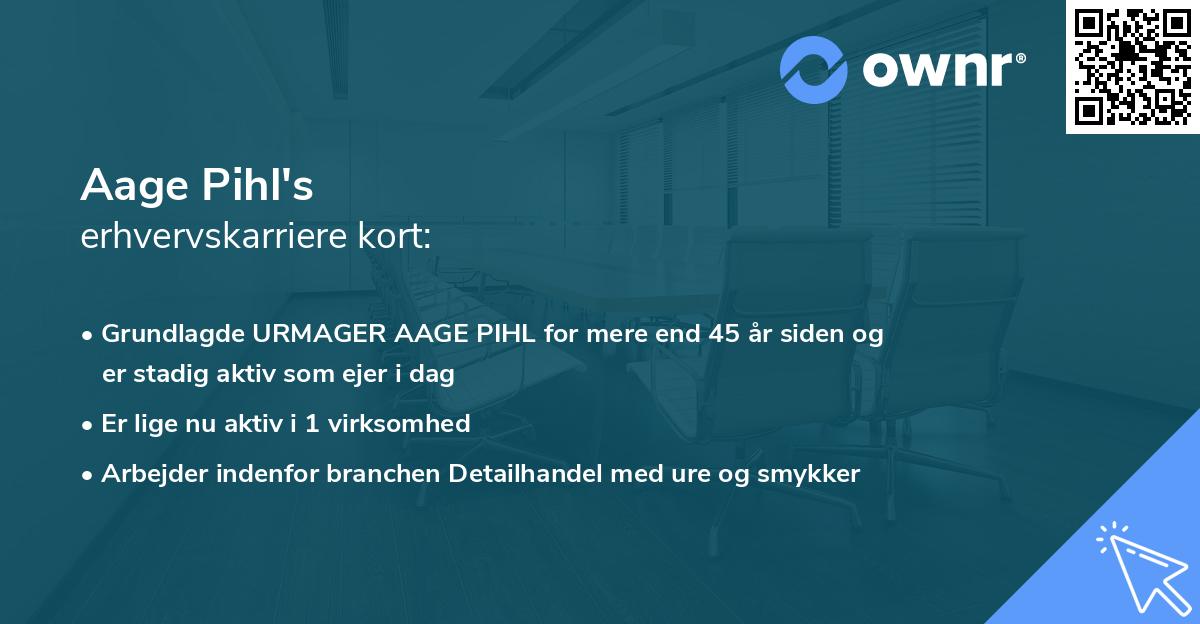 ownr®

Aage Pihl's
erhvervskarriere kort:

• Grundlagde URMAGER AAGE PIHL for mere end 45 år siden og er stadig aktiv som ejer i dag

• Er lige nu aktiv i 1 virksomhed

• Arbejder indenfor branchen Detailhandel med ure og smykker